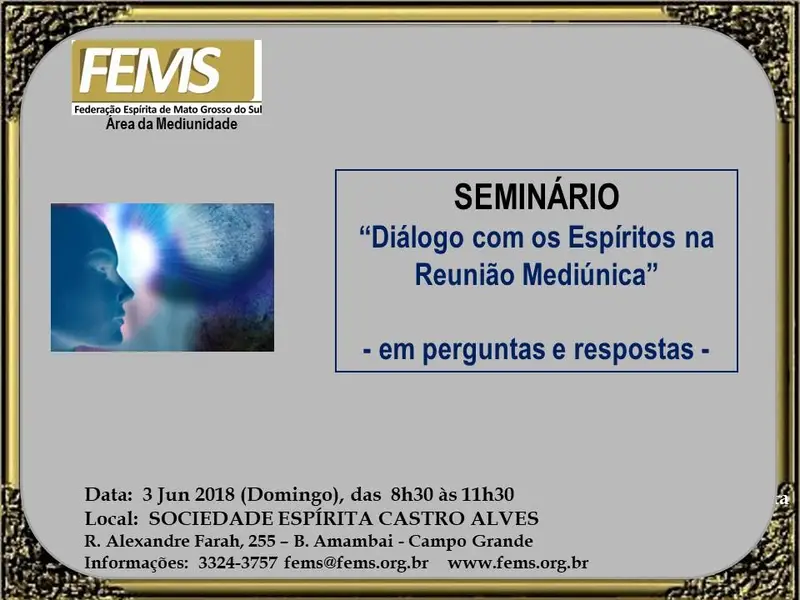 FEMS
Federação Espírita de Mato Grosso do Sul
Área da Mediunidade

SEMINÁRIO
“Diálogo com os Espíritos na Reunião Mediúnica”

- em perguntas e respostas -

Data: 3 Jun 2018 (Domingo), das 8h30 às 11h30
Local: SOCIEDADE ESPÍRITA CASTRO ALVES
R. Alexandre Farah, 255 – B. Amambai - Campo Grande
Informações: 3324-3757 fems@fems.org.br www.fems.org.br